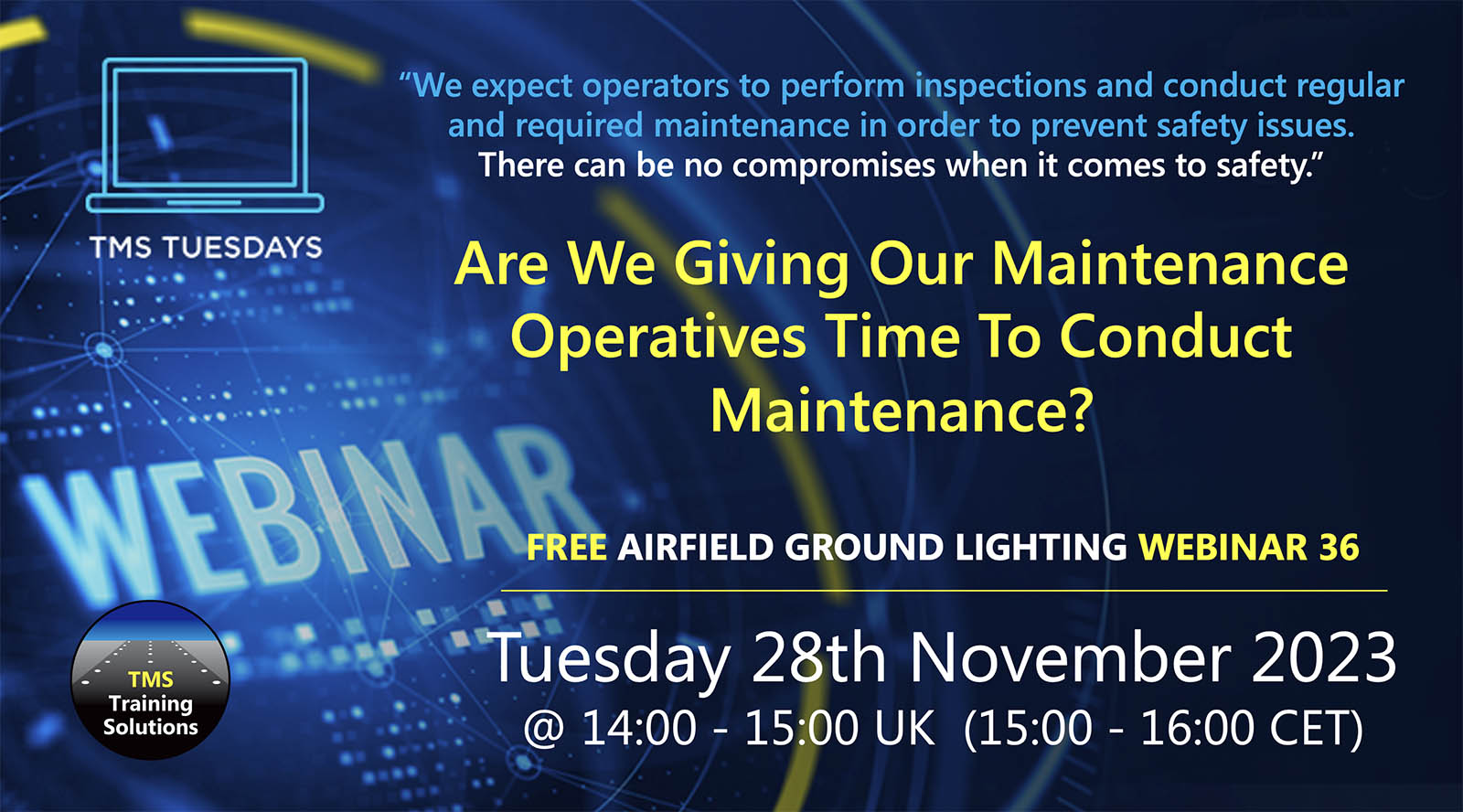 TMS TUESDAYS

“We expect operators to perform inspections and conduct regular and required maintenance in order to prevent safety issues. There can be no compromises when it comes to safety.”

Are We Giving Our Maintenance Operatives Time To Conduct Maintenance?

WEBINAR

FREE AIRFIELD GROUND LIGHTING WEBINAR 36

Tuesday 28th November 2023
@ 14:00 - 15:00 UK (15:00 - 16:00 CET)

TMS Training Solutions